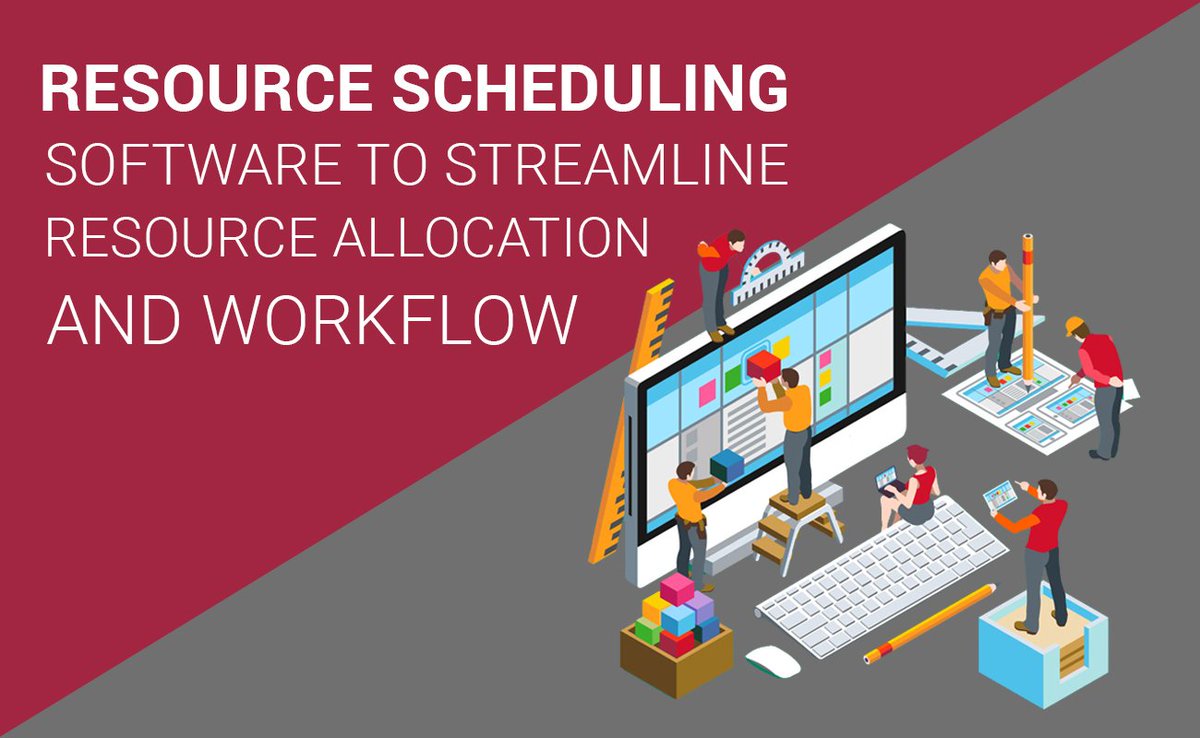 RESOURCE SCHEDULING
SOFTWARE TO STREAMLINE
RESOURCE ALLOCATION
AND WORKFLOW